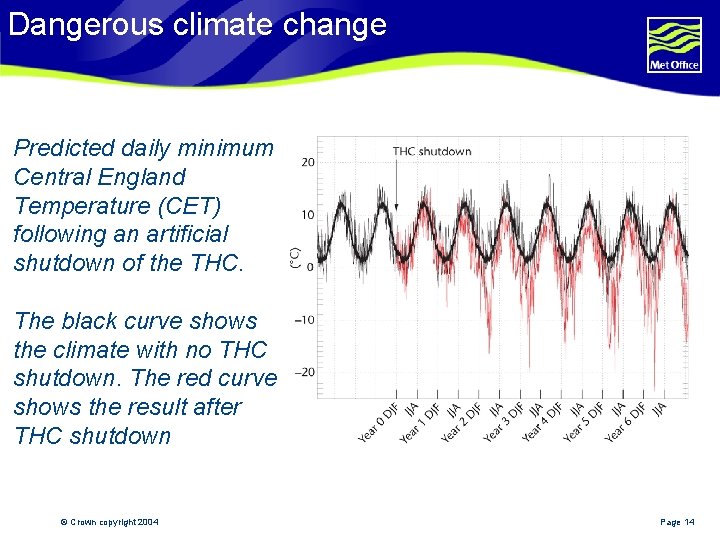 Dangerous climate change

Met Office

Predicted daily minimum Central England Temperature (CET) following an artificial shutdown of the THC.

The black curve shows the climate with no THC shutdown. The red curve shows the result after THC shutdown

THC shutdown

20
10
0
−10
−20
(°C)

Year 0 DJF
JJA
Year 1 DJF
JJA
Year 2 DJF
JJA
Year 3 DJF
JJA
Year 4 DJF
JJA
Year 5 DJF
JJA
Year 6 DJF
JJA

© Crown copyright 2004

Page 14